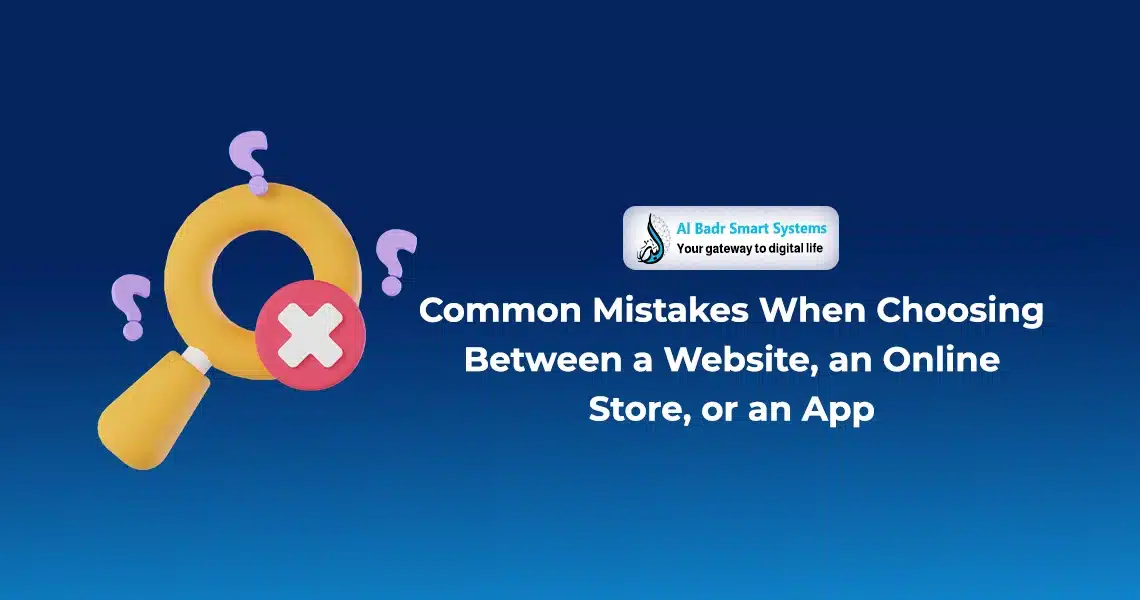 Al Badr Smart Systems
Your gateway to digital life

Common Mistakes When Choosing Between a Website, an Online Store, or an App